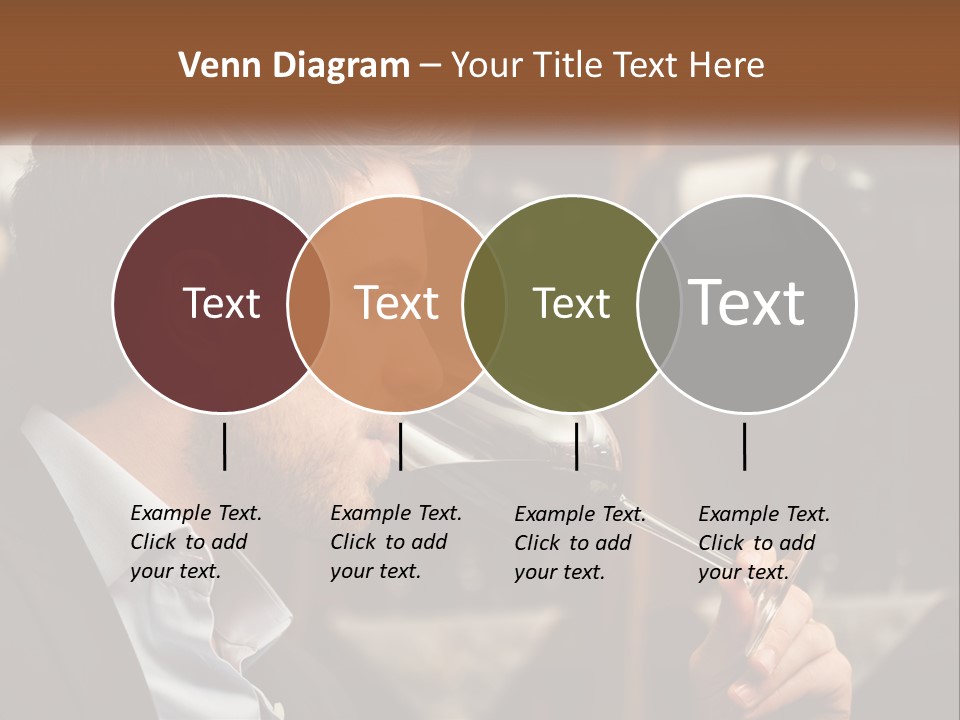 Venn Diagram – Your Title Text Here

Text

Text

Text

Text

Example Text. Click to add your text.

Example Text. Click to add your text.

Example Text. Click to add your text.

Example Text. Click to add your text.